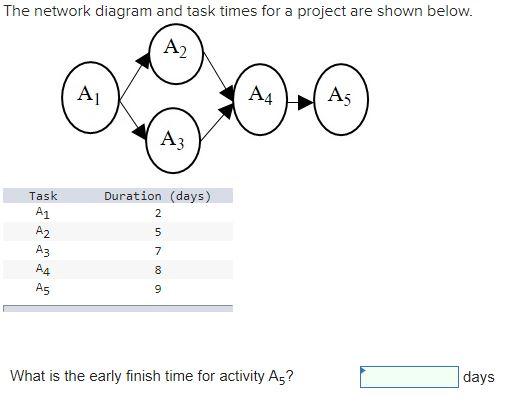 The network diagram and task times for a project are shown below.

$A_2$

$A_1$

$A_4$

$A_5$

$A_3$

| Task | Duration (days) |
|---|---|
| $A_1$ | 2 |
| $A_2$ | 5 |
| $A_3$ | 7 |
| $A_4$ | 8 |
| $A_5$ | 9 |

What is the early finish time for activity $A_5$? days